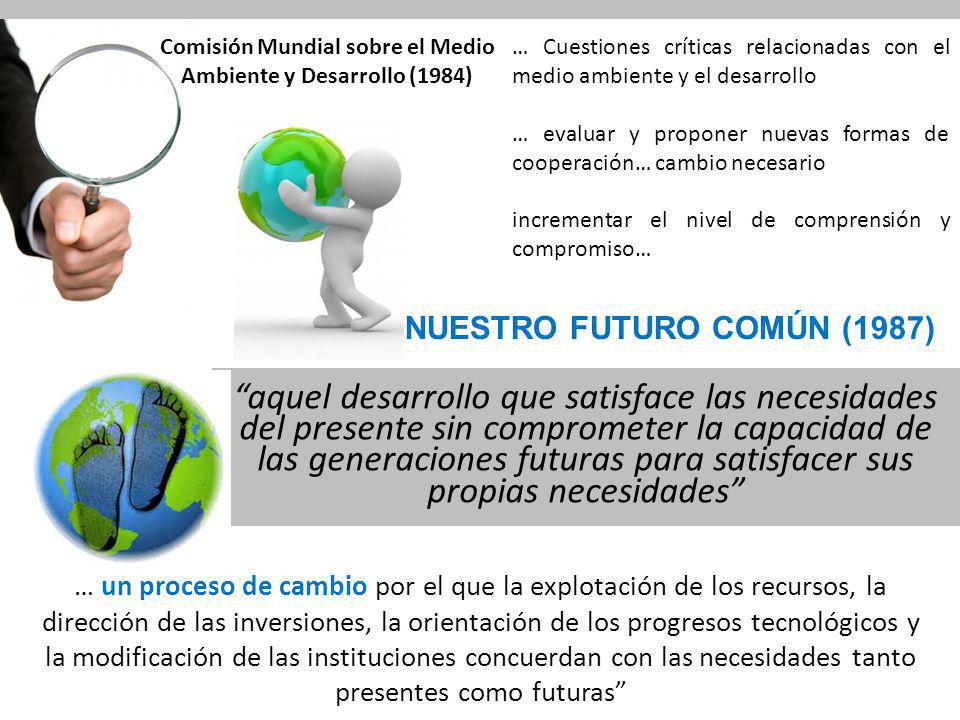 Comisión Mundial sobre el Medio Ambiente y Desarrollo (1984)

… Cuestiones críticas relacionadas con el medio ambiente y el desarrollo

… evaluar y proponer nuevas formas de cooperación… cambio necesario

incrementar el nivel de comprensión y compromiso…

NUESTRO FUTURO COMÚN (1987)

“aquel desarrollo que satisface las necesidades del presente sin comprometer la capacidad de las generaciones futuras para satisfacer sus propias necesidades”

… un proceso de cambio por el que la explotación de los recursos, la dirección de las inversiones, la orientación de los progresos tecnológicos y la modificación de las instituciones concuerdan con las necesidades tanto presentes como futuras”